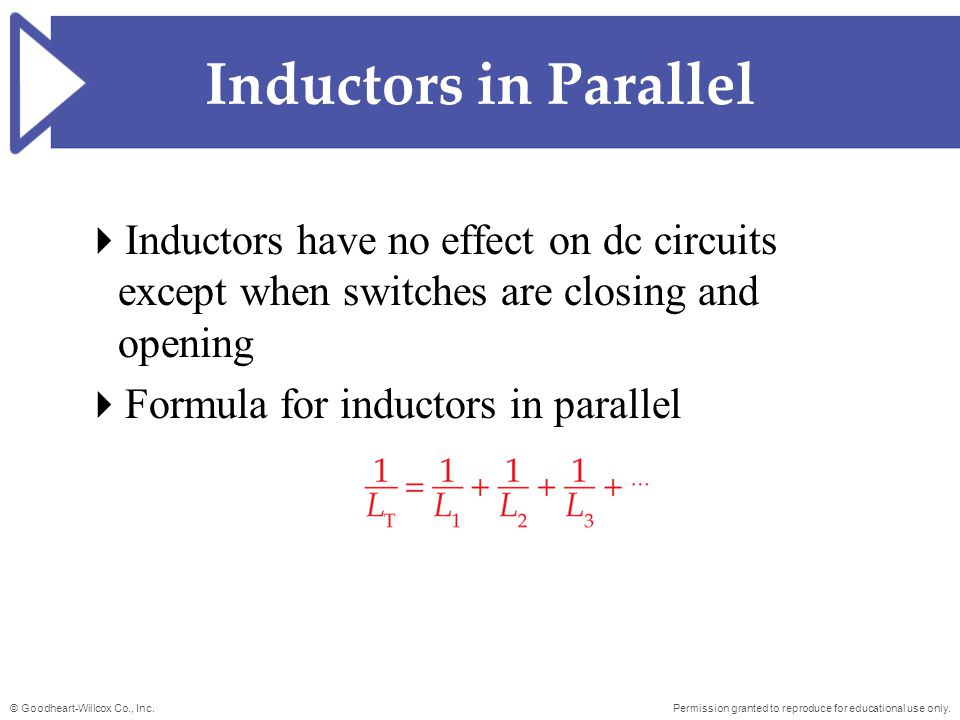 Inductors in Parallel

Inductors have no effect on dc circuits except when switches are closing and opening

Formula for inductors in parallel

$\frac{1}{L_T} = \frac{1}{L_1} + \frac{1}{L_2} + \frac{1}{L_3} + \cdots$

© Goodheart-Willcox Co., Inc.

Permission granted to reproduce for educational use only.